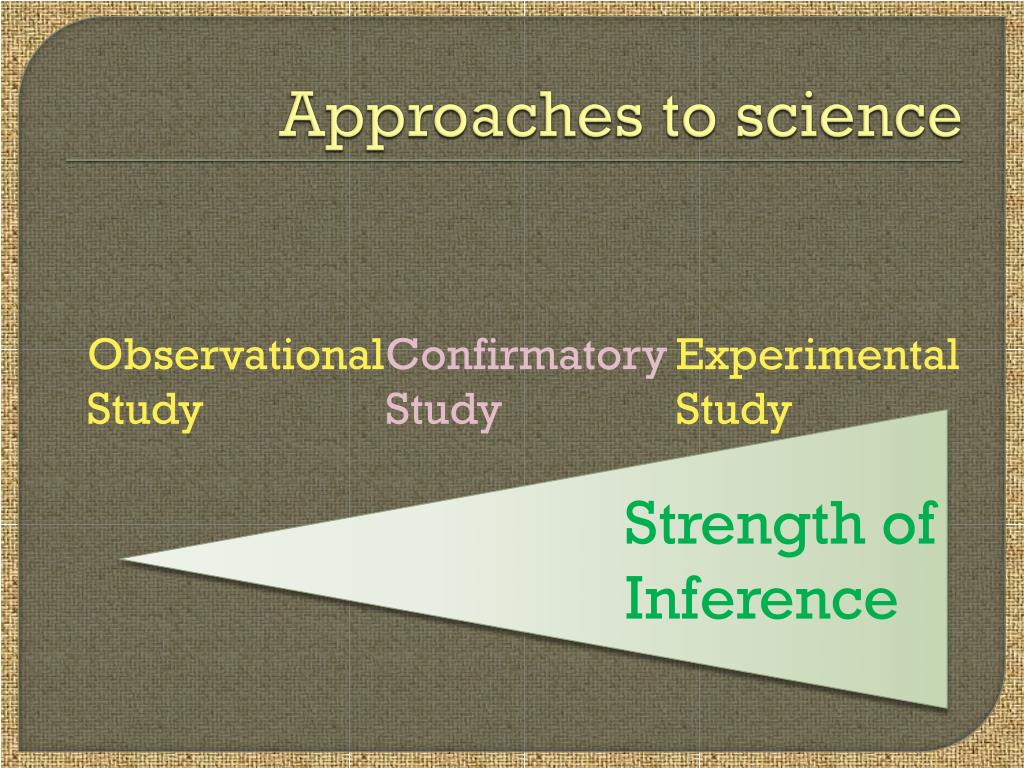 Approaches to science

Observational Study

Confirmatory Study

Experimental Study

Strength of Inference